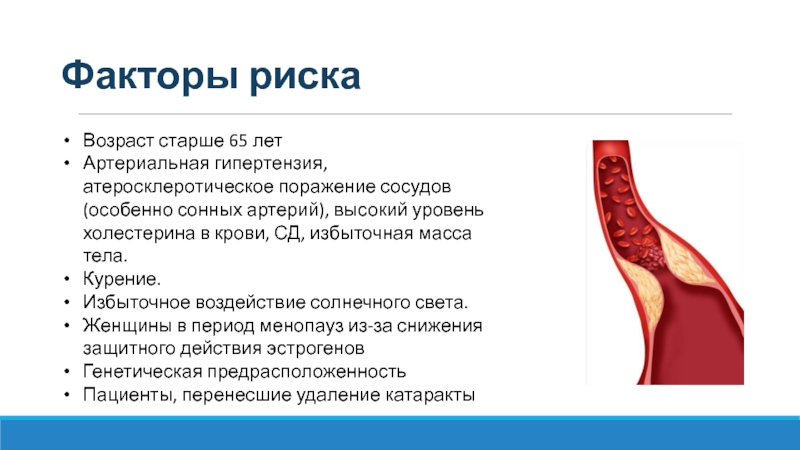 Факторы риска

• Возраст старше 65 лет
• Артериальная гипертензия, атеросклеротическое поражение сосудов (особенно сонных артерий), высокий уровень холестерина в крови, СД, избыточная масса тела.
• Курение.
• Избыточное воздействие солнечного света.
• Женщины в период менопауз из-за снижения защитного действия эстрогенов
• Генетическая предрасположенность
• Пациенты, перенесшие удаление катаракты